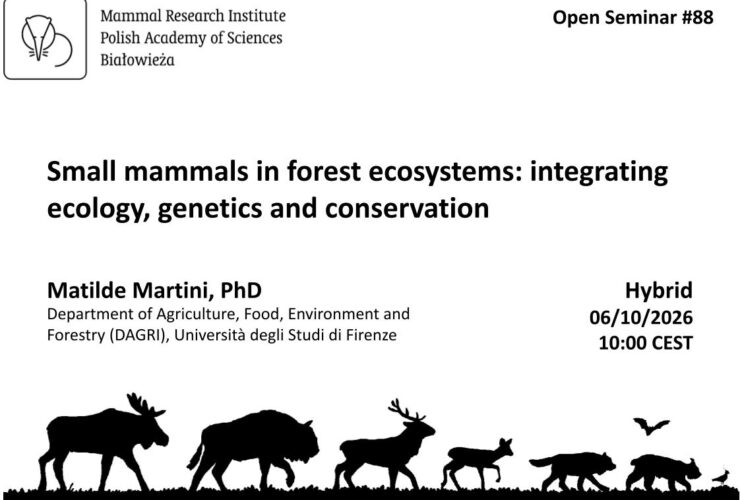 Mammal Research Institute
Polish Academy of Sciences
Białowieża

Open Seminar #88

Small mammals in forest ecosystems: integrating ecology, genetics and conservation

Matilde Martini, PhD
Department of Agriculture, Food, Environment and Forestry (DAGRI), Università degli Studi di Firenze

Hybrid
06/10/2026
10:00 CEST